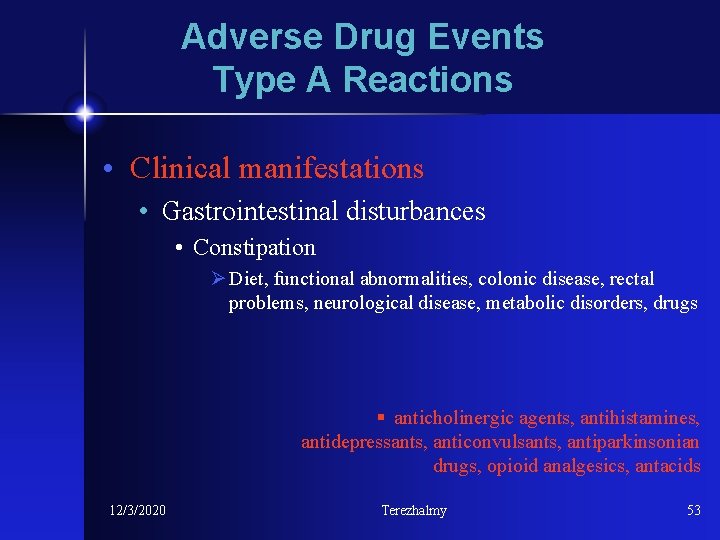 Adverse Drug Events
Type A Reactions

• Clinical manifestations
• Gastrointestinal disturbances
• Constipation
➢ Diet, functional abnormalities, colonic disease, rectal problems, neurological disease, metabolic disorders, drugs

▪ anticholinergic agents, antihistamines, antidepressants, anticonvulsants, antiparkinsonian drugs, opioid analgesics, antacids

12/3/2020
Terezhalmy
53